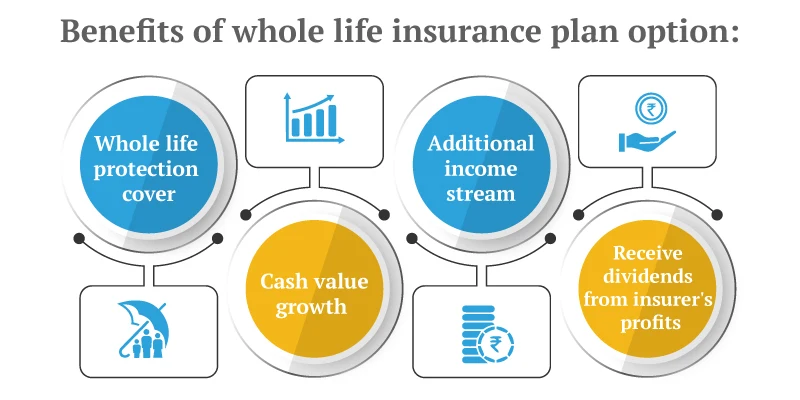 Benefits of whole life insurance plan option:

Whole life protection cover

Cash value growth

Additional income stream

Receive dividends from insurer's profits

₹

₹